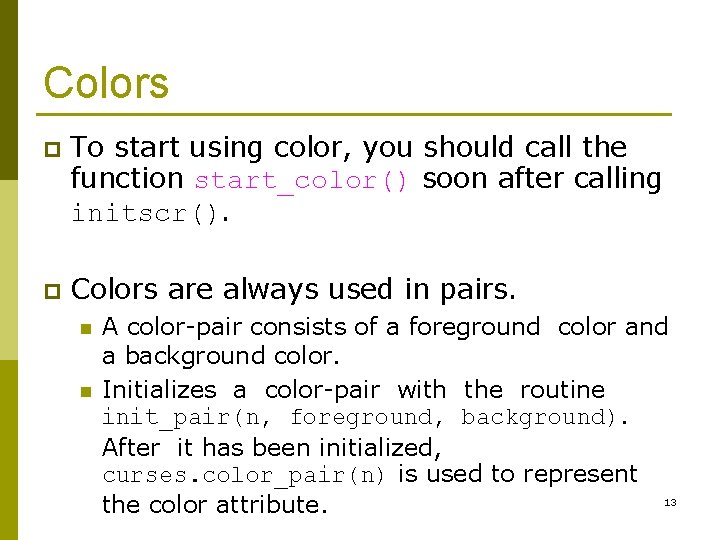 Colors

To start using color, you should call the function start_color() soon after calling initscr().

Colors are always used in pairs.

A color-pair consists of a foreground color and a background color.

Initializes a color-pair with the routine init_pair(n, foreground, background). After it has been initialized, curses.color_pair(n) is used to represent the color attribute.

13